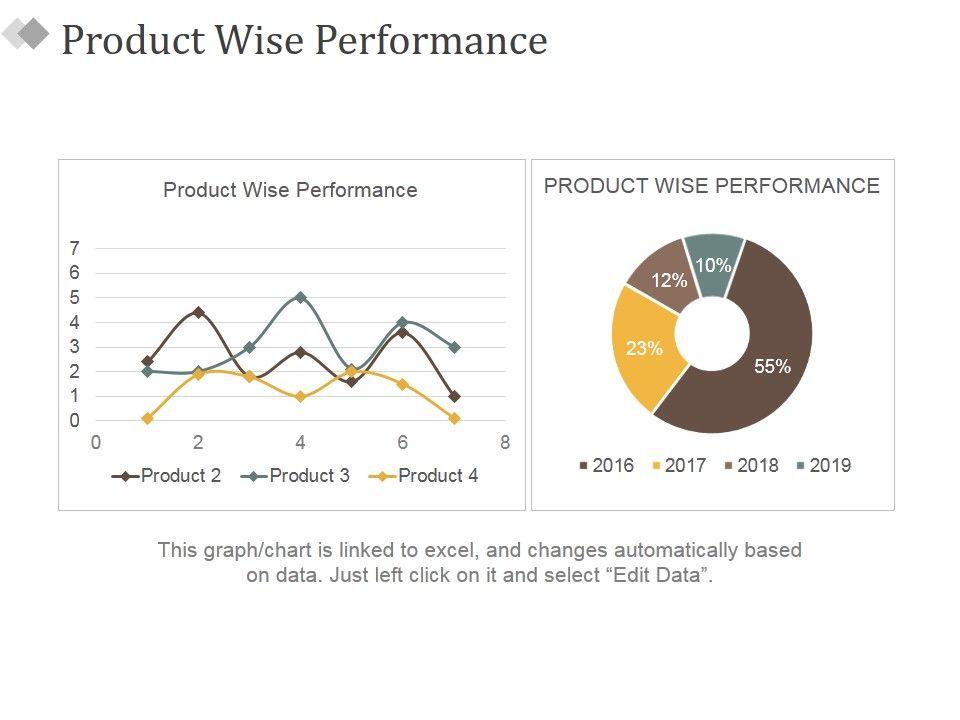 Product Wise Performance

Product Wise Performance

7
6
5
4
3
2
1
0

0 2 4 6 8

Product 2 Product 3 Product 4

PRODUCT WISE PERFORMANCE

10%
12%
23%
55%

2016 2017 2018 2019

This graph/chart is linked to excel, and changes automatically based on data. Just left click on it and select “Edit Data”.